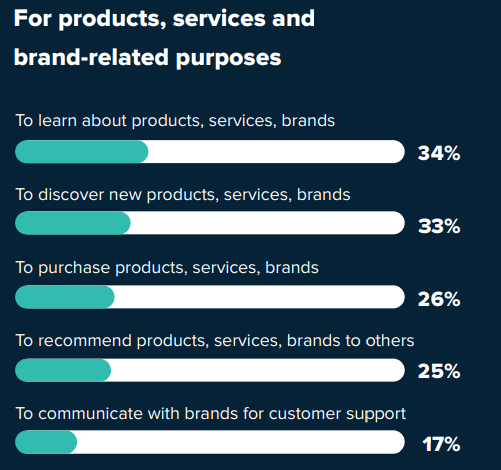 For products, services and brand-related purposes

To learn about products, services, brands
34%

To discover new products, services, brands
33%

To purchase products, services, brands
26%

To recommend products, services, brands to others
25%

To communicate with brands for customer support
17%